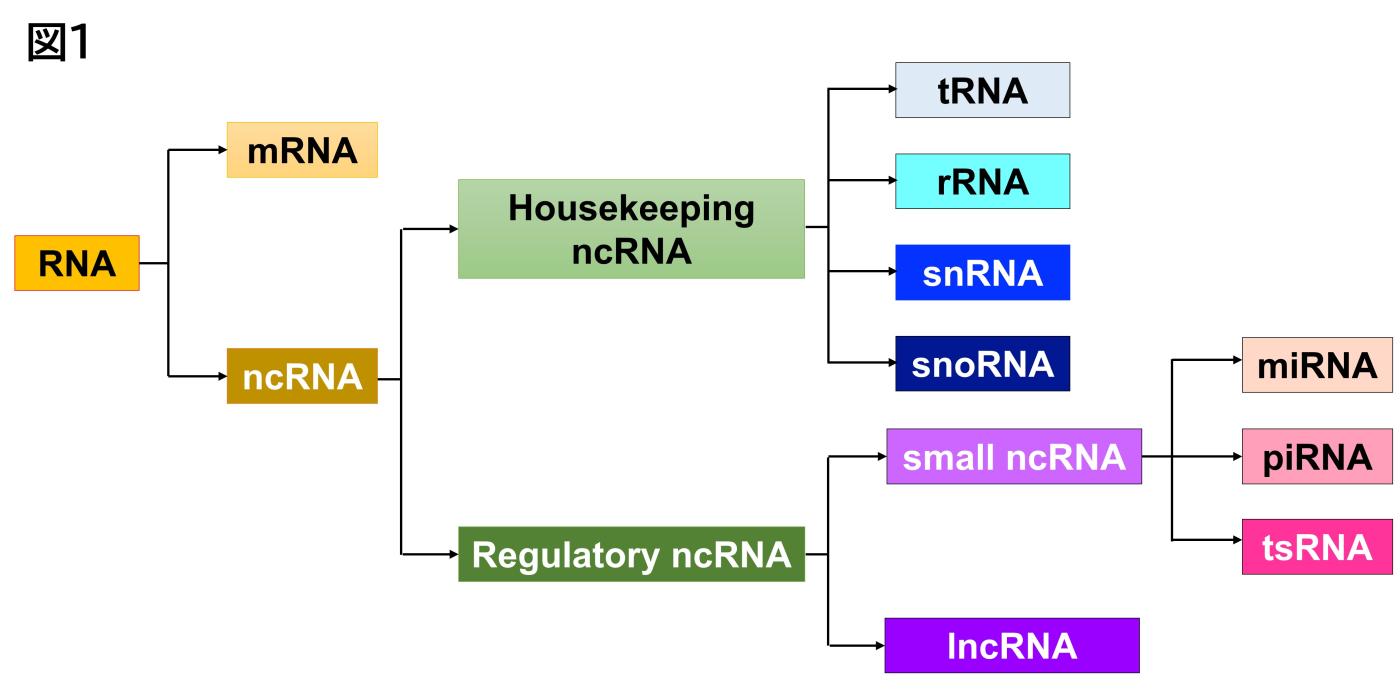 図1

RNA

mRNA

ncRNA

Housekeeping ncRNA

Regulatory ncRNA

tRNA

rRNA

snRNA

snoRNA

small ncRNA

lncRNA

miRNA

piRNA

tsRNA